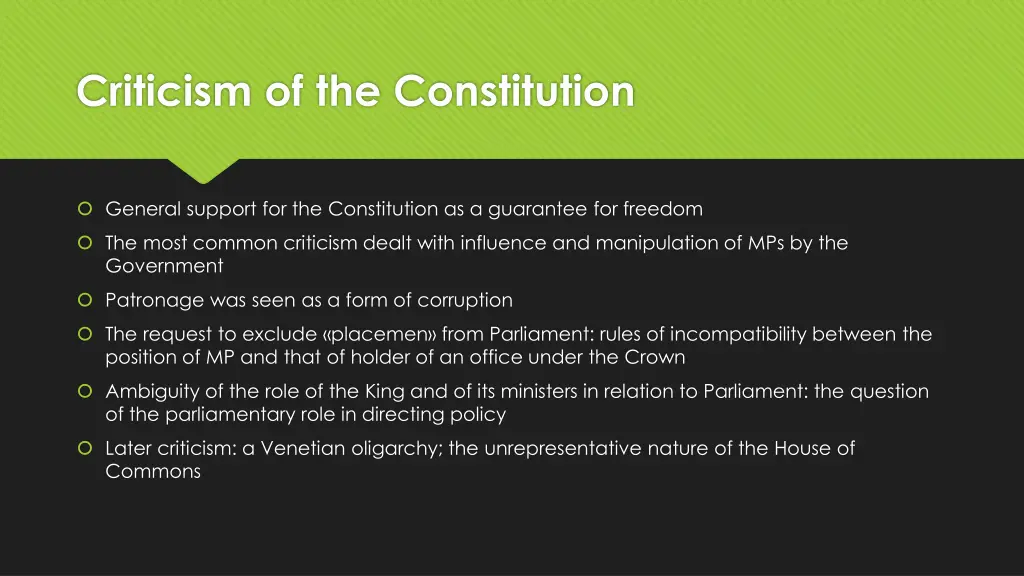 Criticism of the Constitution

General support for the Constitution as a guarantee for freedom

The most common criticism dealt with influence and manipulation of MPs by the Government

Patronage was seen as a form of corruption

The request to exclude «placemen» from Parliament: rules of incompatibility between the position of MP and that of holder of an office under the Crown

Ambiguity of the role of the King and of its ministers in relation to Parliament: the question of the parliamentary role in directing policy

Later criticism: a Venetian oligarchy; the unrepresentative nature of the House of Commons